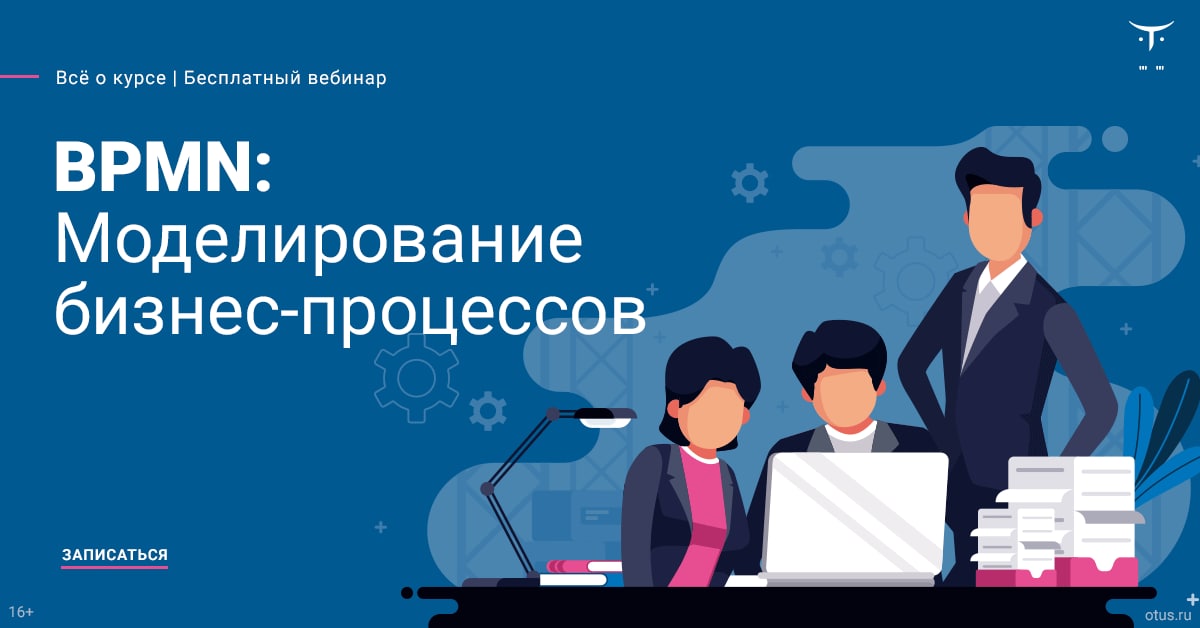 Всё о курсе | Бесплатный вебинар

BPMN:
Моделирование бизнес-процессов

ЗАПИСАТЬСЯ

16+

otus.ru